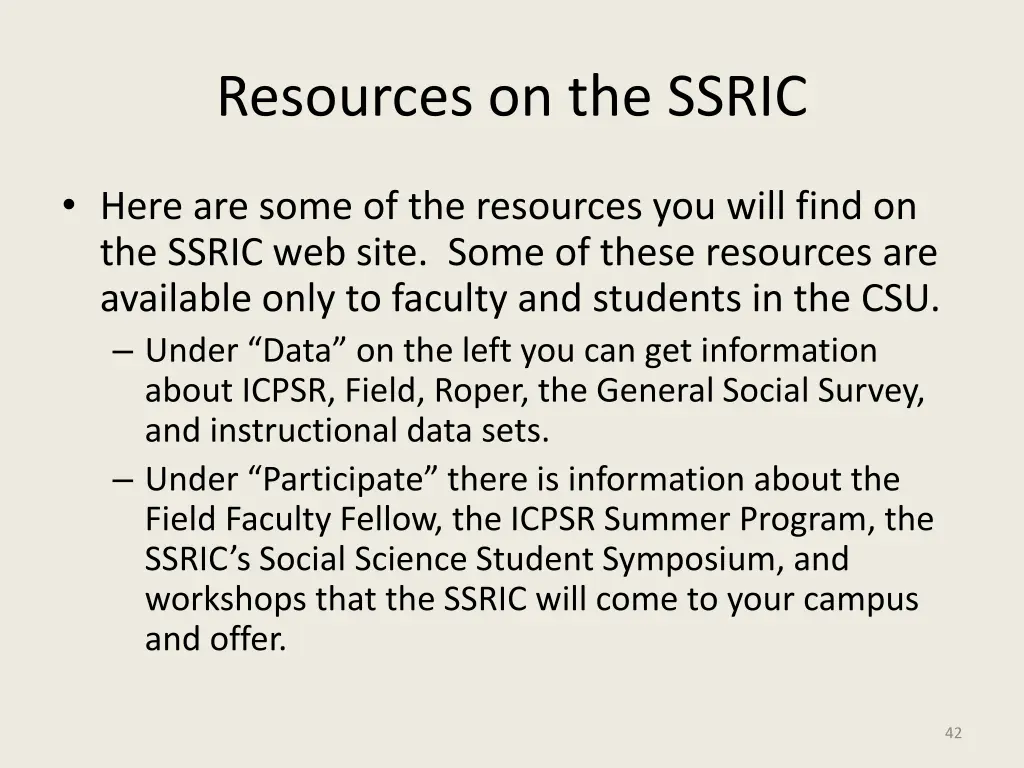 Resources on the SSRIC

• Here are some of the resources you will find on the SSRIC web site. Some of these resources are available only to faculty and students in the CSU.
– Under “Data” on the left you can get information about ICPSR, Field, Roper, the General Social Survey, and instructional data sets.
– Under “Participate” there is information about the Field Faculty Fellow, the ICPSR Summer Program, the SSRIC’s Social Science Student Symposium, and workshops that the SSRIC will come to your campus and offer.

42